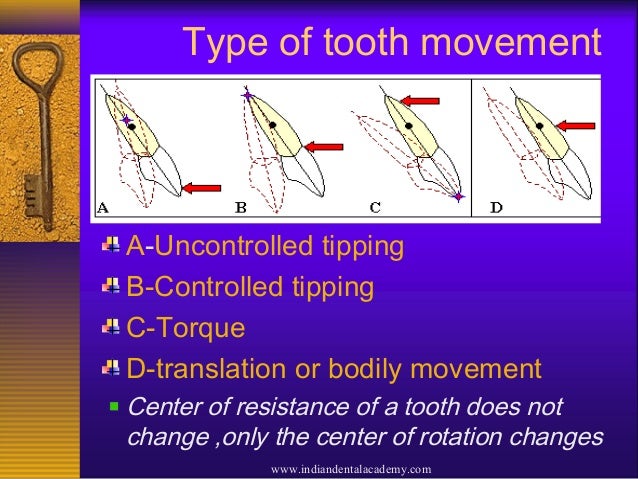 Type of tooth movement

A

B

C

D

A-Uncontrolled tipping

B-Controlled tipping

C-Torque

D-translation or bodily movement

Center of resistance of a tooth does not change ,only the center of rotation changes

www.indiandentalacademy.com